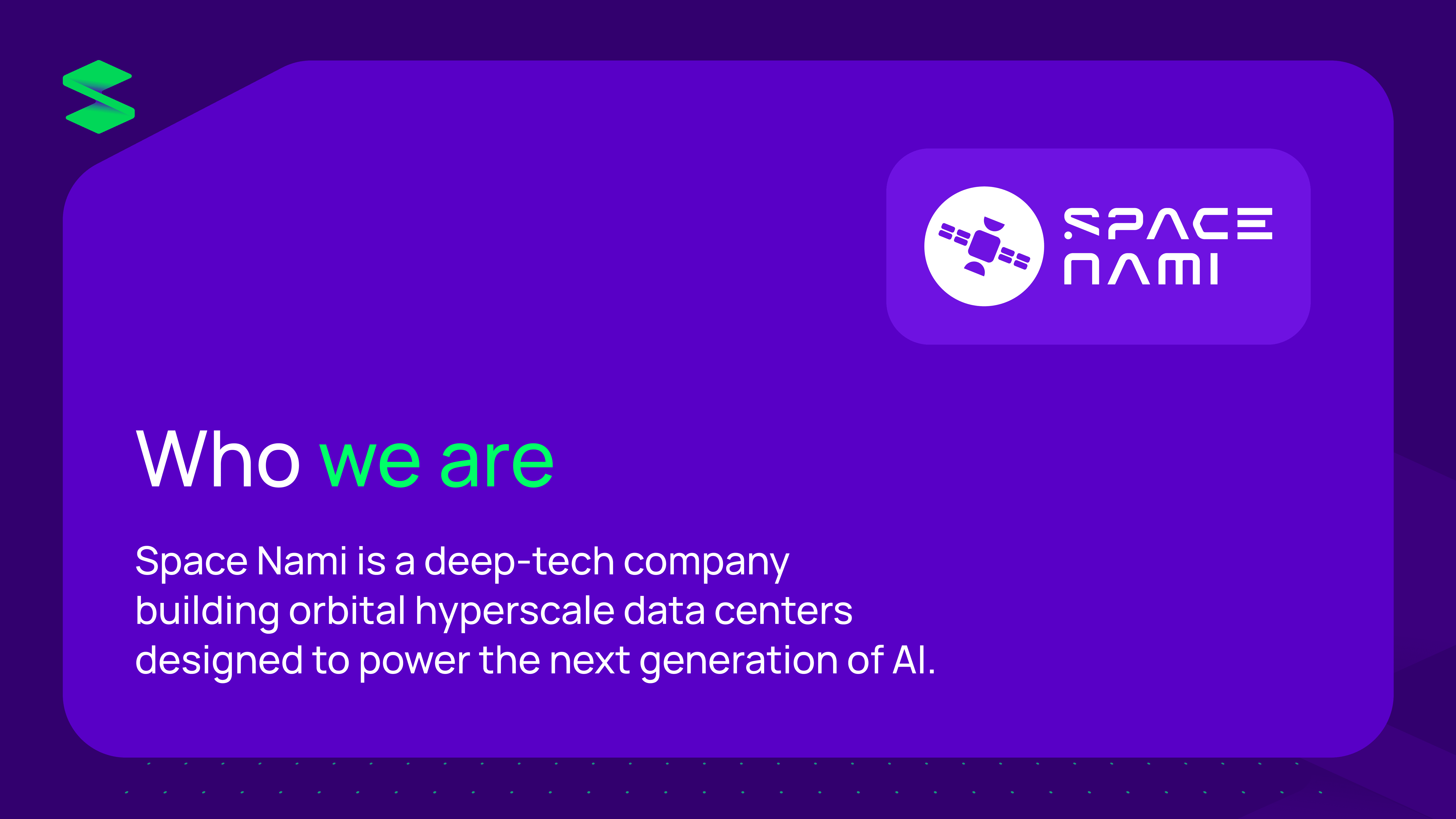 SPACE NAMI

Who we are

Space Nami is a deep-tech company building orbital hyperscale data centers designed to power the next generation of AI.